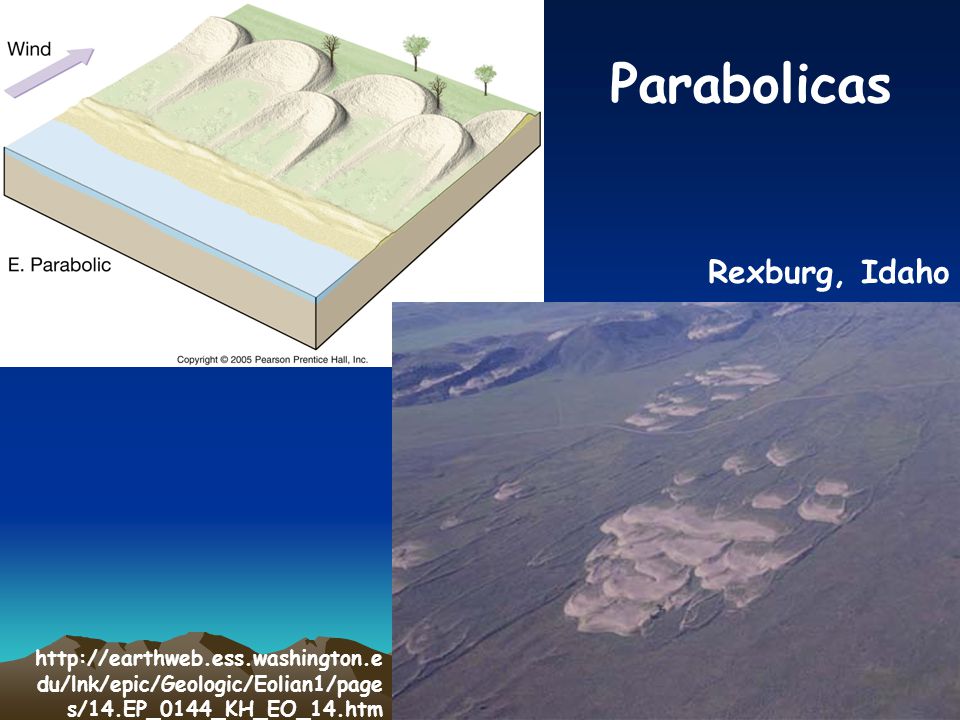 Wind

E. Parabolic

Copyright © 2005 Pearson Prentice Hall, Inc.

Parabolicas

Rexburg, Idaho

http://earthweb.ess.washington.edu/lnk/epic/Geologic/Eolian1/pages/14.EP_0144_KH_EO_14.htm